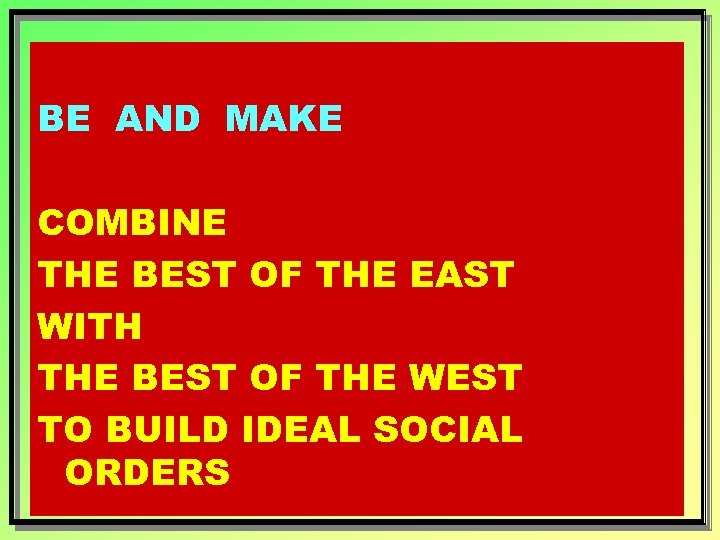 BE AND MAKE

COMBINE
THE BEST OF THE EAST
WITH
THE BEST OF THE WEST
TO BUILD IDEAL SOCIAL ORDERS